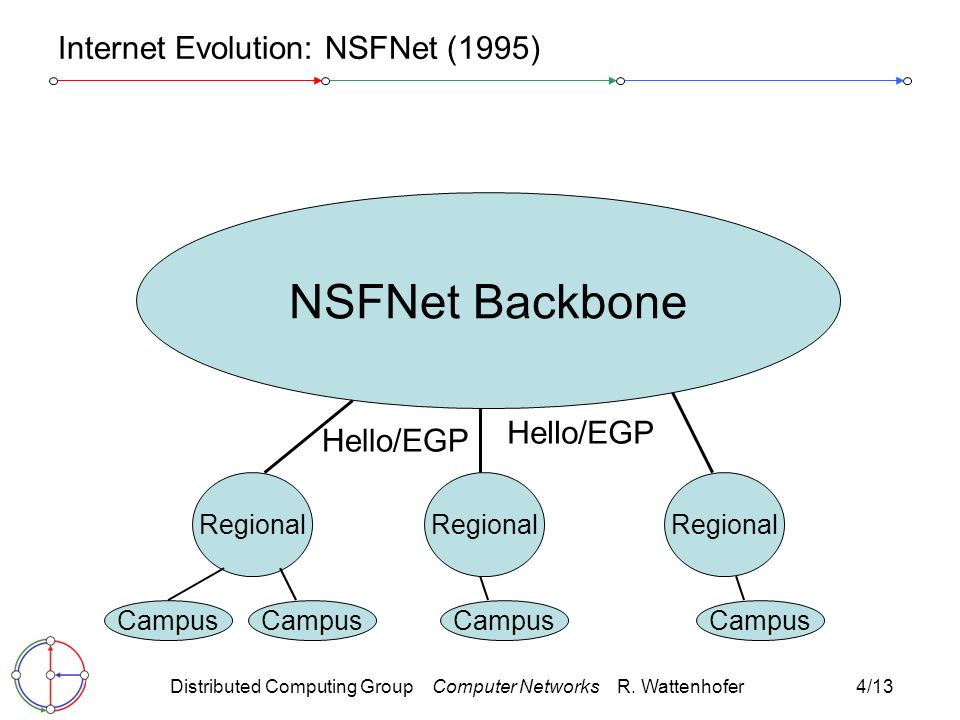 Internet Evolution: NSFNet (1995)

NSFNet Backbone

Hello/EGP

Hello/EGP

Regional

Regional

Regional

Campus

Campus

Campus

Campus

Distributed Computing Group Computer Networks R. Wattenhofer 4/13